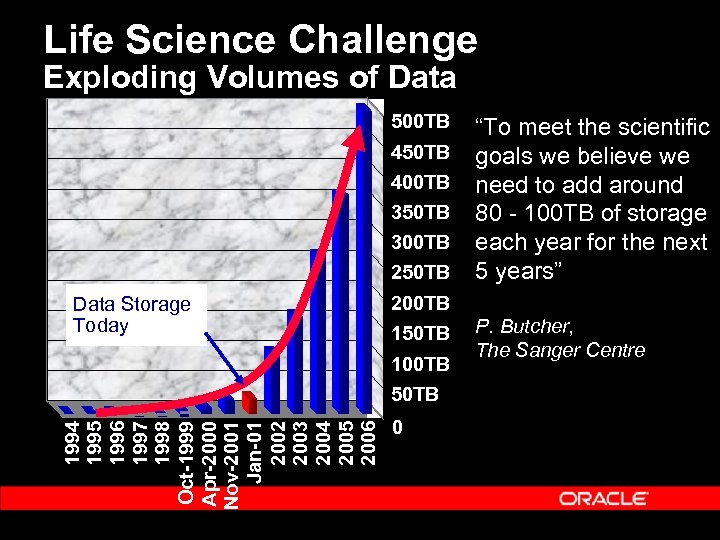 Life Science Challenge
Exploding Volumes of Data

Data Storage Today

500TB
450TB
400TB
350TB
300TB
250TB
200TB
150TB
100TB
50TB
0

1994
1995
1996
1997
1998
Oct-1999
Apr-2000
Nov-2001
Jan-01
2002
2003
2004
2005
2006

“To meet the scientific goals we believe we need to add around 80 - 100TB of storage each year for the next 5 years”

P. Butcher,
The Sanger Centre

ORACLE